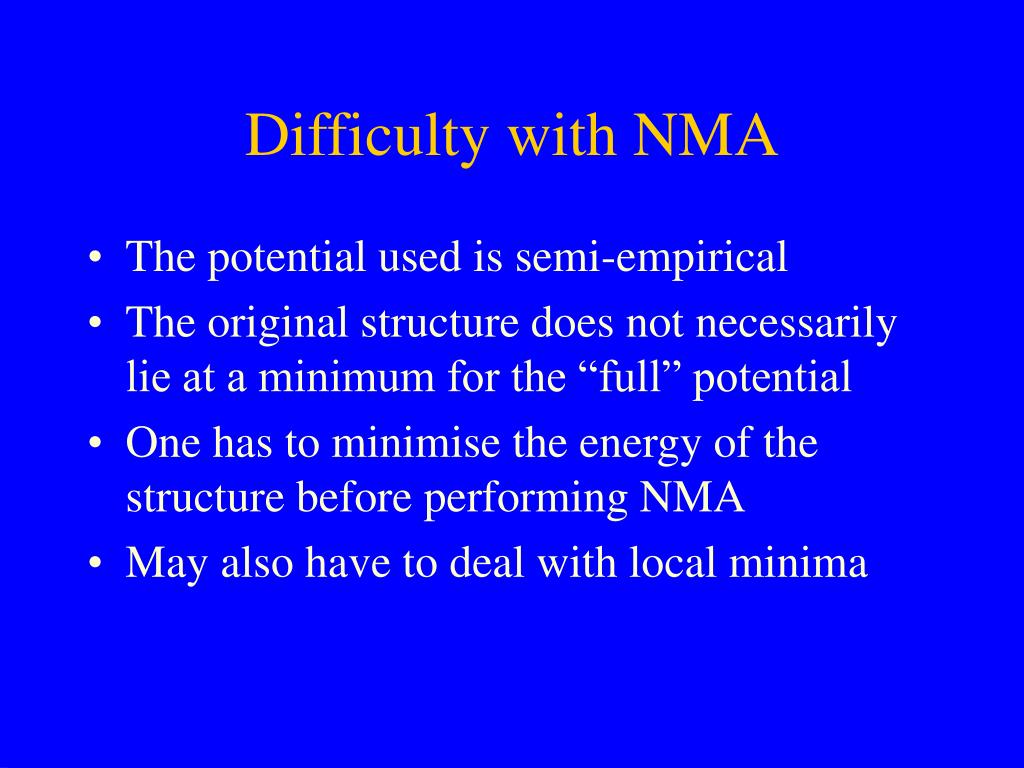 Difficulty with NMA

• The potential used is semi-empirical
• The original structure does not necessarily lie at a minimum for the “full” potential
• One has to minimise the energy of the structure before performing NMA
• May also have to deal with local minima